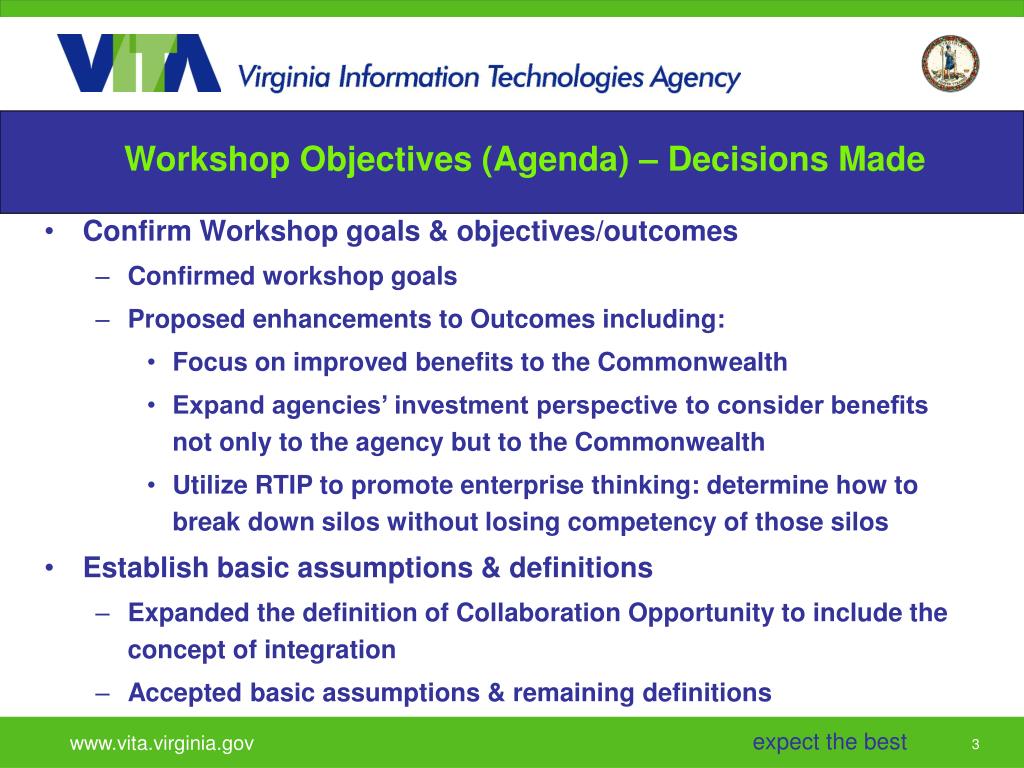 VITA Virginia Information Technologies Agency

Workshop Objectives (Agenda) – Decisions Made

• Confirm Workshop goals & objectives/outcomes
– Confirmed workshop goals
– Proposed enhancements to Outcomes including:
• Focus on improved benefits to the Commonwealth
• Expand agencies' investment perspective to consider benefits not only to the agency but to the Commonwealth
• Utilize RTIP to promote enterprise thinking: determine how to break down silos without losing competency of those silos
• Establish basic assumptions & definitions
– Expanded the definition of Collaboration Opportunity to include the concept of integration
– Accepted basic assumptions & remaining definitions

www.vita.virginia.gov expect the best 3